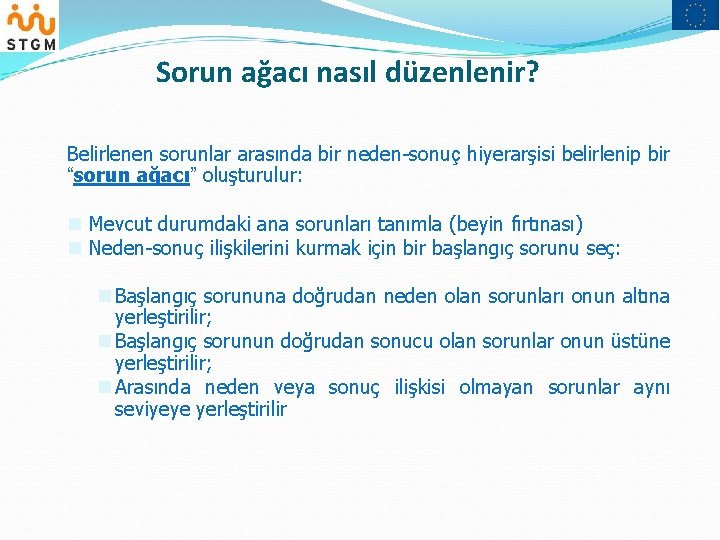 STGM

Sorun ağacı nasıl düzenlenir?

Belirlenen sorunlar arasında bir neden-sonuç hiyerarşisi belirlenip bir "sorun ağacı" oluşturulur:

Mevcut durumdaki ana sorunları tanımla (beyin fırtınası)
Neden-sonuç ilişkilerini kurmak için bir başlangıç sorunu seç:

Başlangıç sorununa doğrudan neden olan sorunları onun altına yerleştirilir;
Başlangıç sorunun doğrudan sonucu olan sorunlar onun üstüne yerleştirilir;
Arasında neden veya sonuç ilişkisi olmayan sorunlar aynı seviyeye yerleştirilir